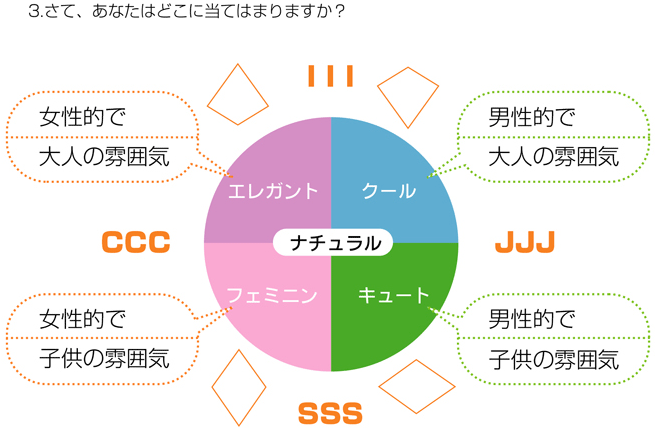 3.さて、あなたはどこに当てはまりますか？

III

女性的で
大人の雰囲気

男性的で
大人の雰囲気

エレガント

クール

CCC

ナチュラル

JJJ

フェミニン

キュート

女性的で
子供の雰囲気

男性的で
子供の雰囲気

SSS